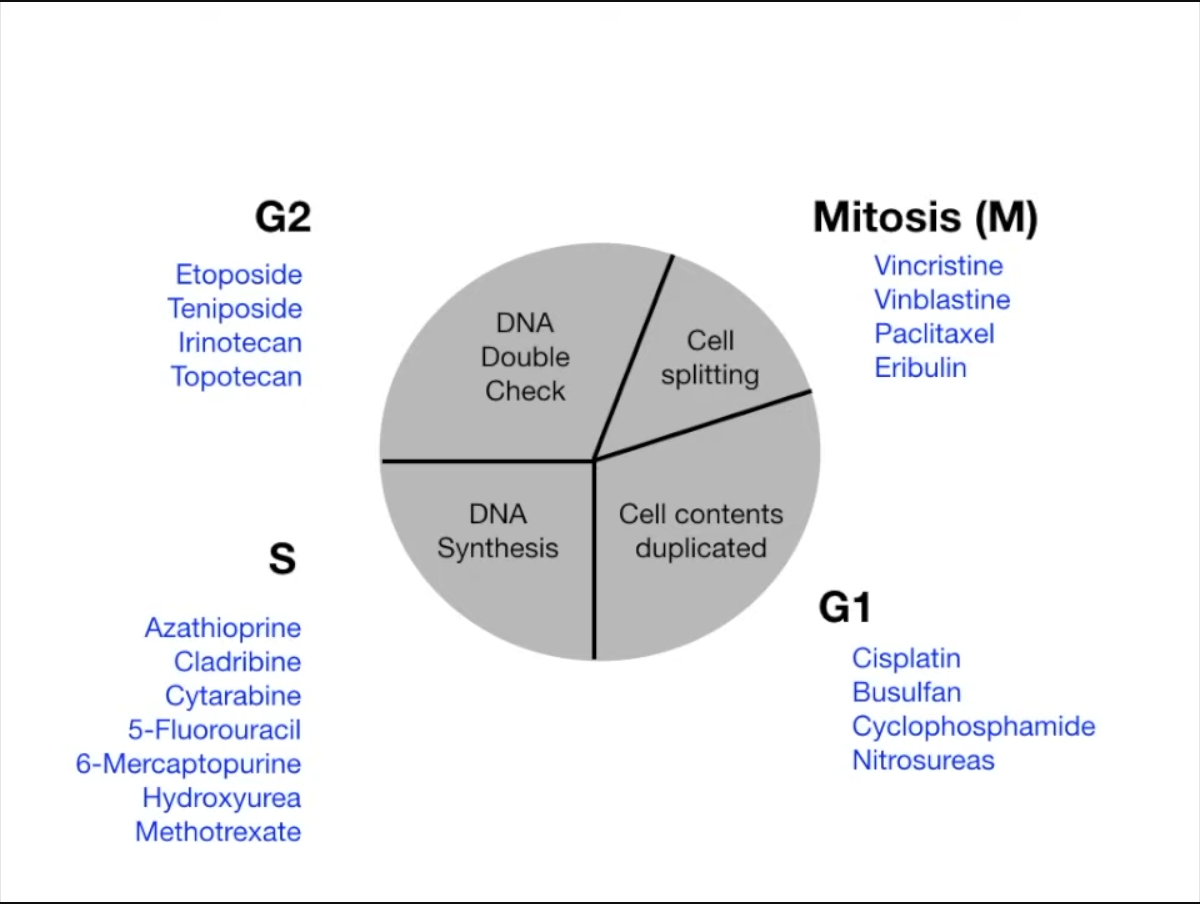 G2

Etoposide
Teniposide
Irinotecan
Topotecan

Mitosis (M)

Vincristine
Vinblastine
Paclitaxel
Eribulin

DNA Double Check

Cell splitting

DNA Synthesis

Cell contents duplicated

S

Azathioprine
Cladribine
Cytarabine
5-Fluorouracil
6-Mercaptopurine
Hydroxyurea
Methotrexate

G1

Cisplatin
Busulfan
Cyclophosphamide
Nitrosureas